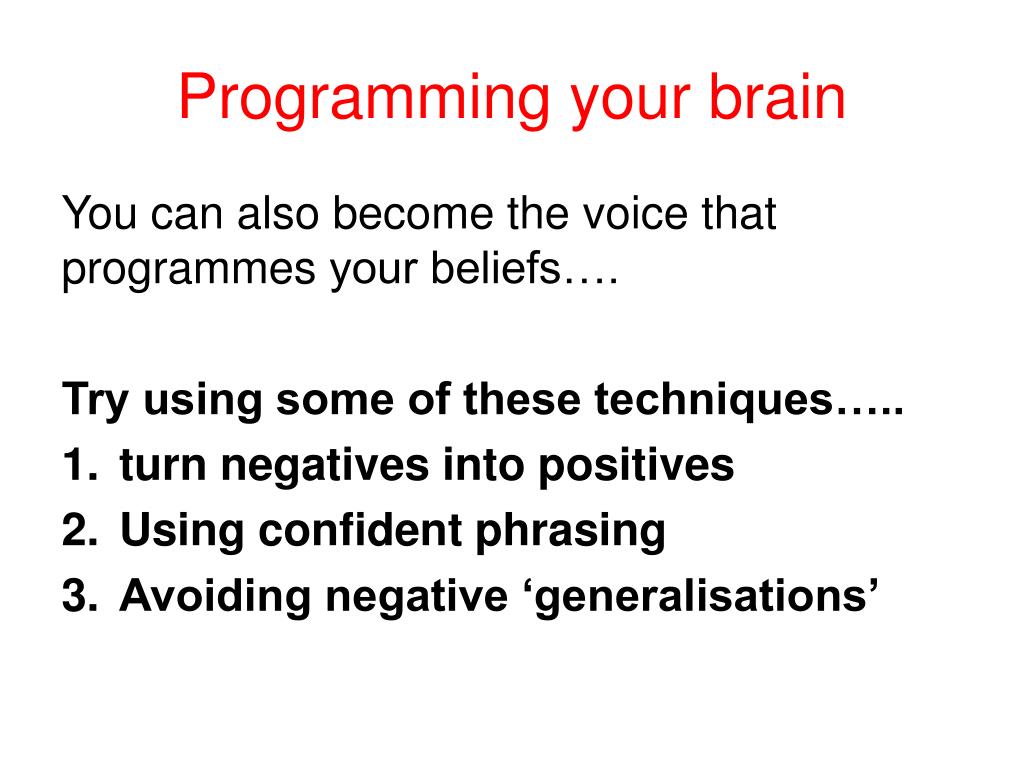 Programming your brain

You can also become the voice that programmes your beliefs….

Try using some of these techniques…..
1. turn negatives into positives
2. Using confident phrasing
3. Avoiding negative ‘generalisations’